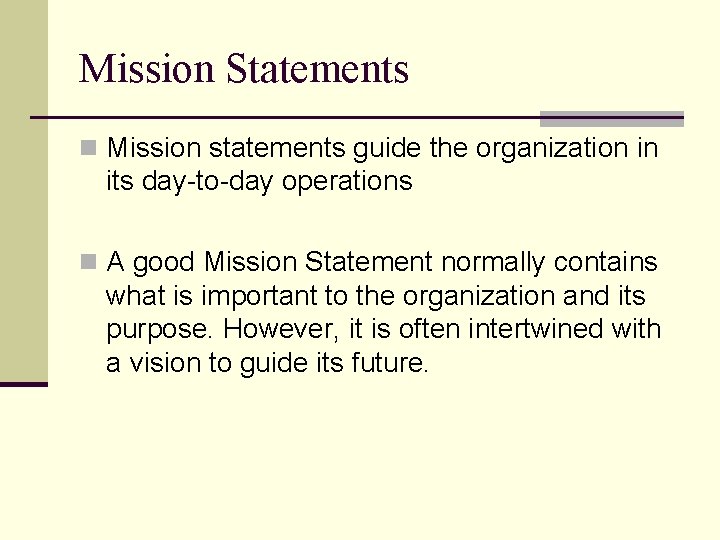 Mission Statements

Mission statements guide the organization in its day-to-day operations

A good Mission Statement normally contains what is important to the organization and its purpose. However, it is often intertwined with a vision to guide its future.